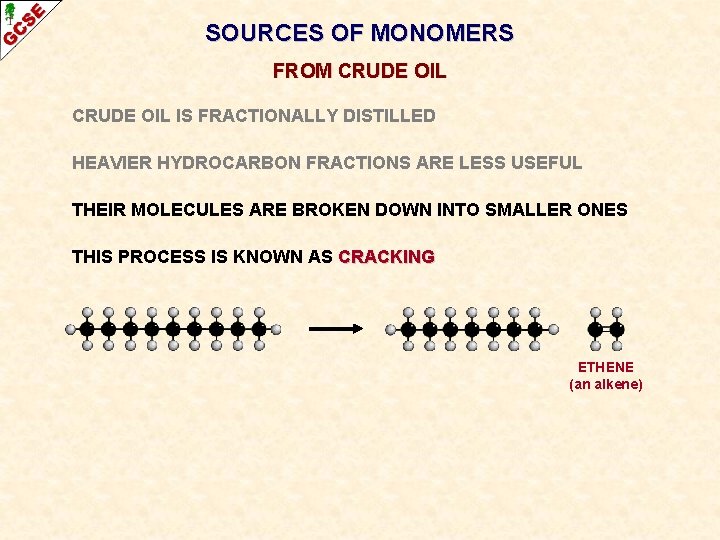 GCSE

SOURCES OF MONOMERS

FROM CRUDE OIL

CRUDE OIL IS FRACTIONALLY DISTILLED

HEAVIER HYDROCARBON FRACTIONS ARE LESS USEFUL

THEIR MOLECULES ARE BROKEN DOWN INTO SMALLER ONES

THIS PROCESS IS KNOWN AS CRACKING

ETHENE
(an alkene)